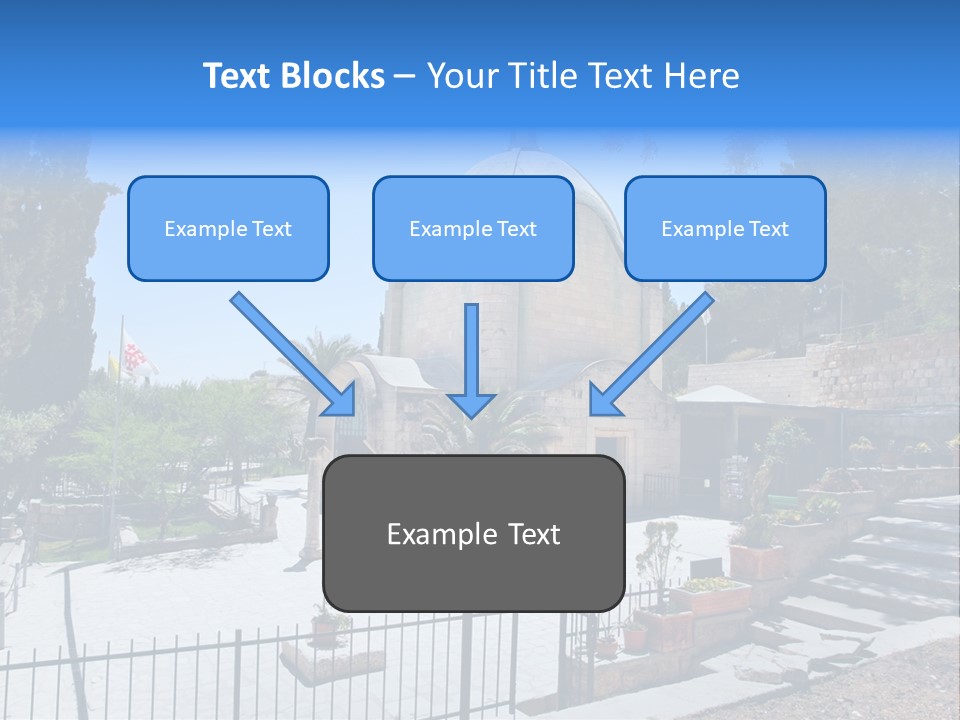 Text Blocks – Your Title Text Here

Example Text

Example Text

Example Text

Example Text